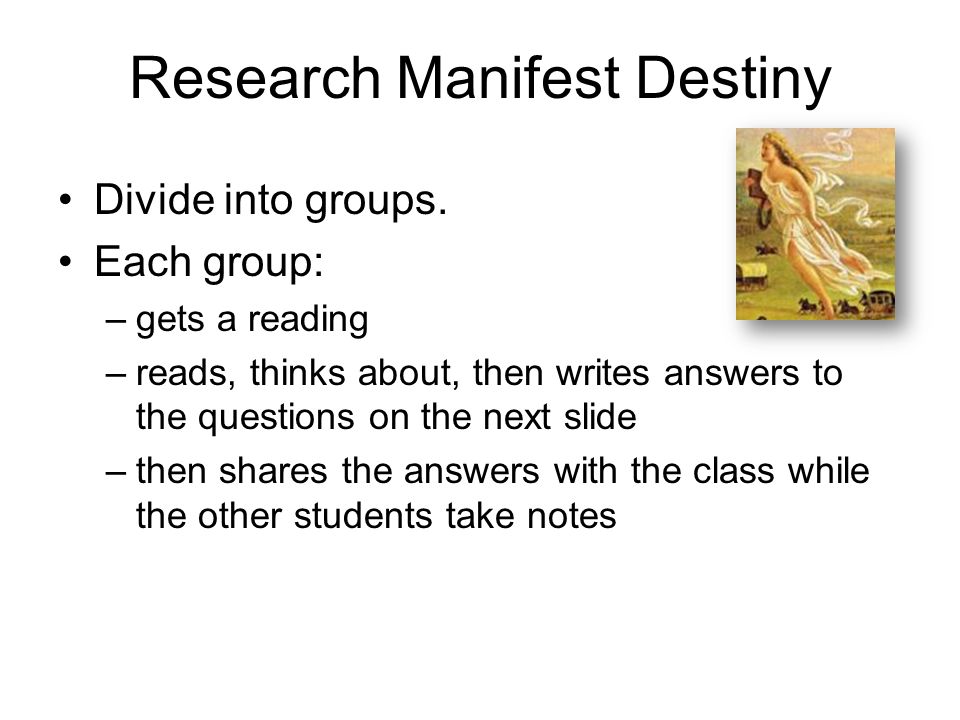 Research Manifest Destiny

• Divide into groups.
• Each group:
– gets a reading
– reads, thinks about, then writes answers to the questions on the next slide
– then shares the answers with the class while the other students take notes